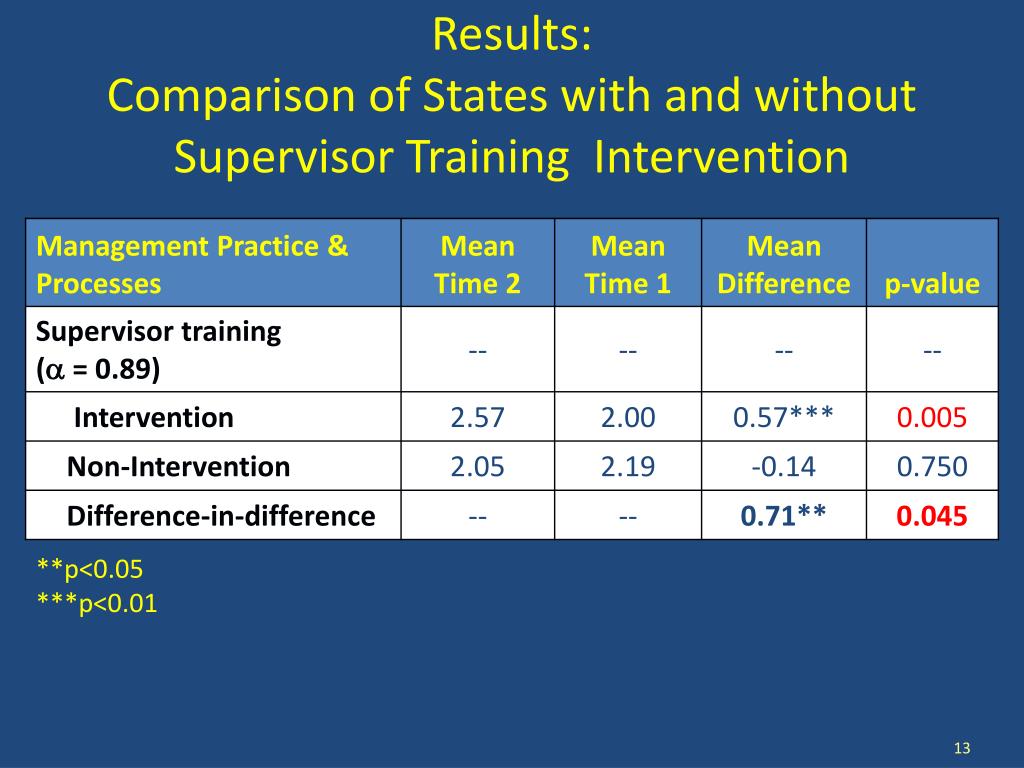 Results:
Comparison of States with and without Supervisor Training Intervention

| Management Practice & Processes | Mean Time 2 | Mean Time 1 | Mean Difference | p-value |
|---|---|---|---|---|
| Supervisor training ($\alpha$ = 0.89) | -- | -- | -- | -- |
| Intervention | 2.57 | 2.00 | 0.57*** | 0.005 |
| Non-Intervention | 2.05 | 2.19 | -0.14 | 0.750 |
| Difference-in-difference | -- | -- | 0.71** | 0.045 |

**p<0.05
***p<0.01

13